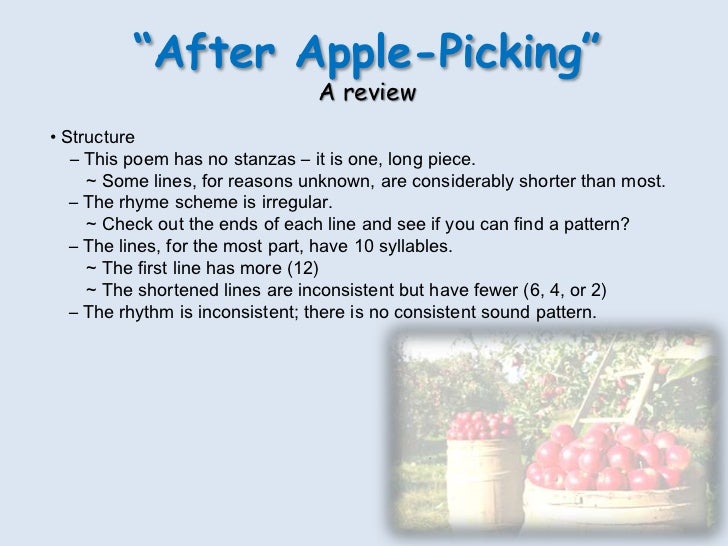 “After Apple-Picking”
A review

• Structure
– This poem has no stanzas – it is one, long piece.
~ Some lines, for reasons unknown, are considerably shorter than most.
– The rhyme scheme is irregular.
~ Check out the ends of each line and see if you can find a pattern?
– The lines, for the most part, have 10 syllables.
~ The first line has more (12)
~ The shortened lines are inconsistent but have fewer (6, 4, or 2)
– The rhythm is inconsistent; there is no consistent sound pattern.